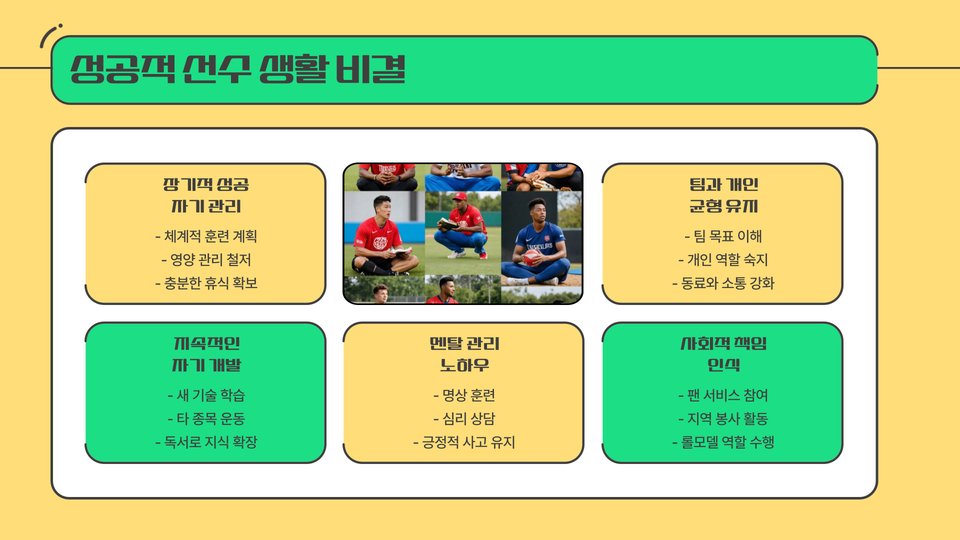 성공적 선수 생활 비결

장기적 성공
자기 관리
- 체계적 훈련 계획
- 영양 관리 철저
- 충분한 휴식 확보

팀과 개인
균형 유지
- 팀 목표 이해
- 개인 역할 숙지
- 동료와 소통 강화

지속적인
자기 개발
- 새 기술 학습
- 타 종목 운동
- 독서로 지식 확장

멘탈 관리
노하우
- 명상 훈련
- 심리 상담
- 긍정적 사고 유지

사회적 책임
인식
- 팬 서비스 참여
- 지역 봉사 활동
- 롤모델 역할 수행